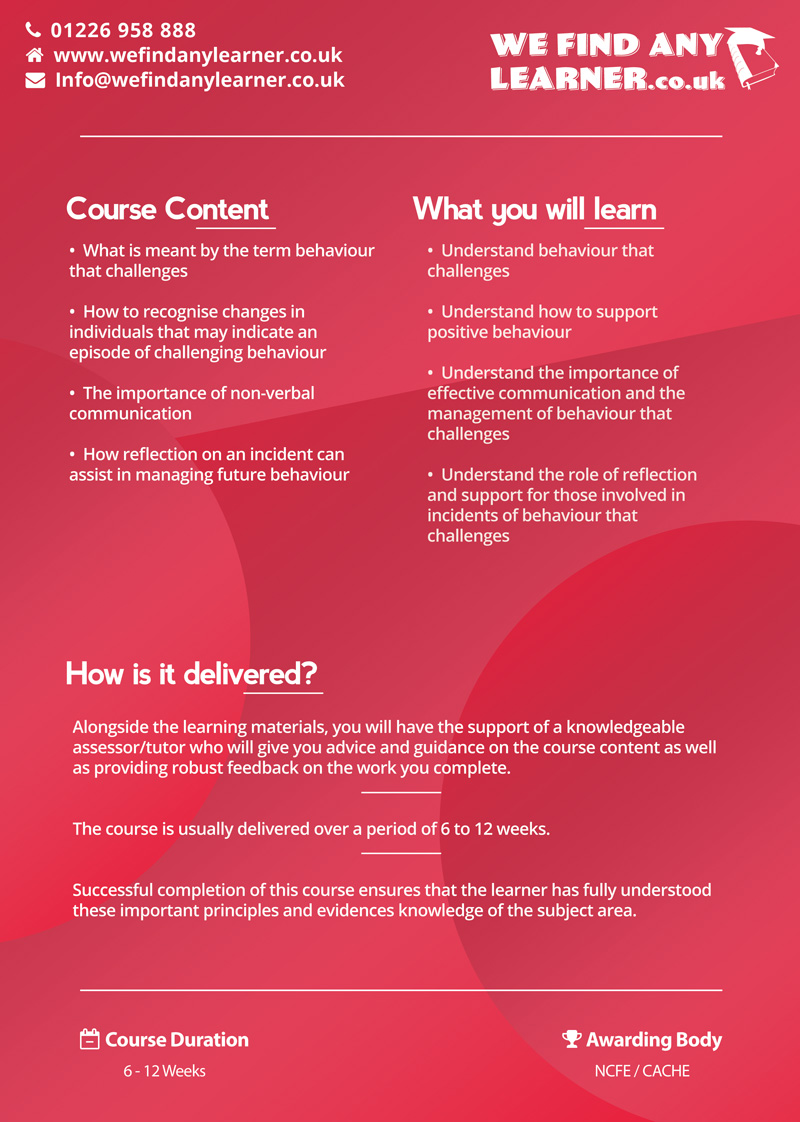 01226 958 888
www.wefindanylearner.co.uk
Info@wefindanylearner.co.uk

WE FIND ANY LEARNER.co.uk

Course Content

• What is meant by the term behaviour that challenges

• How to recognise changes in individuals that may indicate an episode of challenging behaviour

• The importance of non-verbal communication

• How reflection on an incident can assist in managing future behaviour

What you will learn

• Understand behaviour that challenges

• Understand how to support positive behaviour

• Understand the importance of effective communication and the management of behaviour that challenges

• Understand the role of reflection and support for those involved in incidents of behaviour that challenges

How is it delivered?

Alongside the learning materials, you will have the support of a knowledgeable assessor/tutor who will give you advice and guidance on the course content as well as providing robust feedback on the work you complete.

The course is usually delivered over a period of 6 to 12 weeks.

Successful completion of this course ensures that the learner has fully understood these important principles and evidences knowledge of the subject area.

Course Duration
6 - 12 Weeks

Awarding Body
NCFE / CACHE